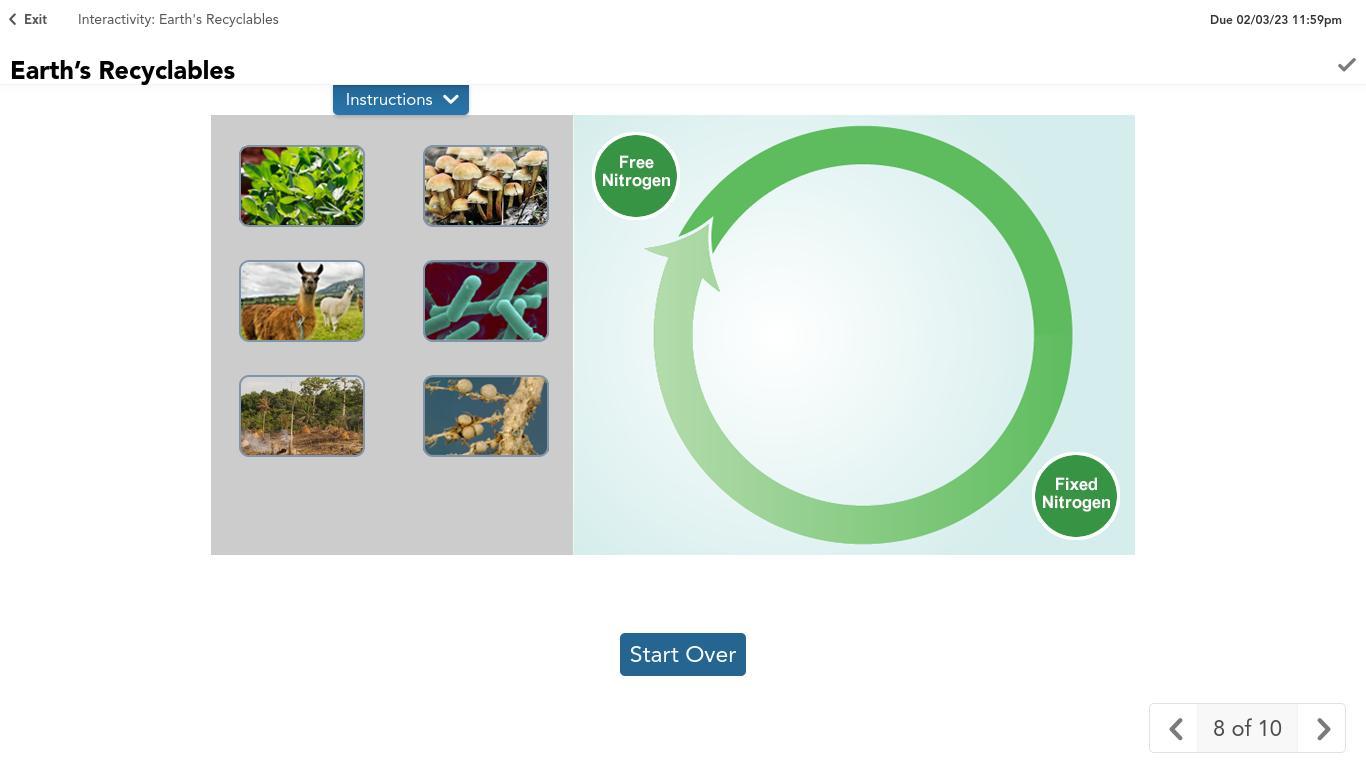 Exit Interactivity: Earth's Recyclables

Due 02/03/23 11:59pm

Earth's Recyclables

Instructions

Free Nitrogen

Fixed Nitrogen

Start Over

8 of 10